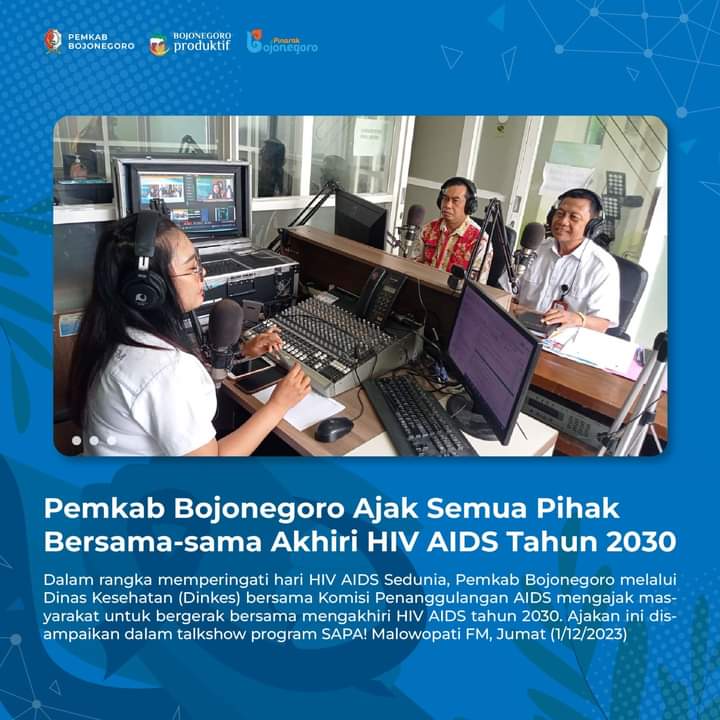 PEMKAB BOJONEGORO

BOJONEGORO produktif

Pinarak Bojonegoro

Pemkab Bojonegoro Ajak Semua Pihak Bersama-sama Akhiri HIV AIDS Tahun 2030

Dalam rangka memperingati hari HIV AIDS Sedunia, Pemkab Bojonegoro melalui Dinas Kesehatan (Dinkes) bersama Komisi Penanggulangan AIDS mengajak masyarakat untuk bergerak bersama mengakhiri HIV AIDS tahun 2030. Ajakan ini disampaikan dalam talkshow program SAPA! Malowopati FM, Jumat (1/12/2023)